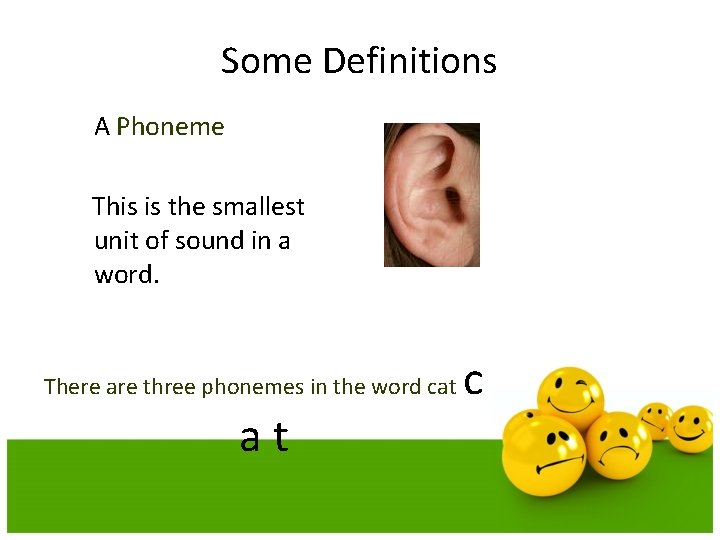 Some Definitions

A Phoneme

This is the smallest unit of sound in a word.

There are three phonemes in the word cat c

a t